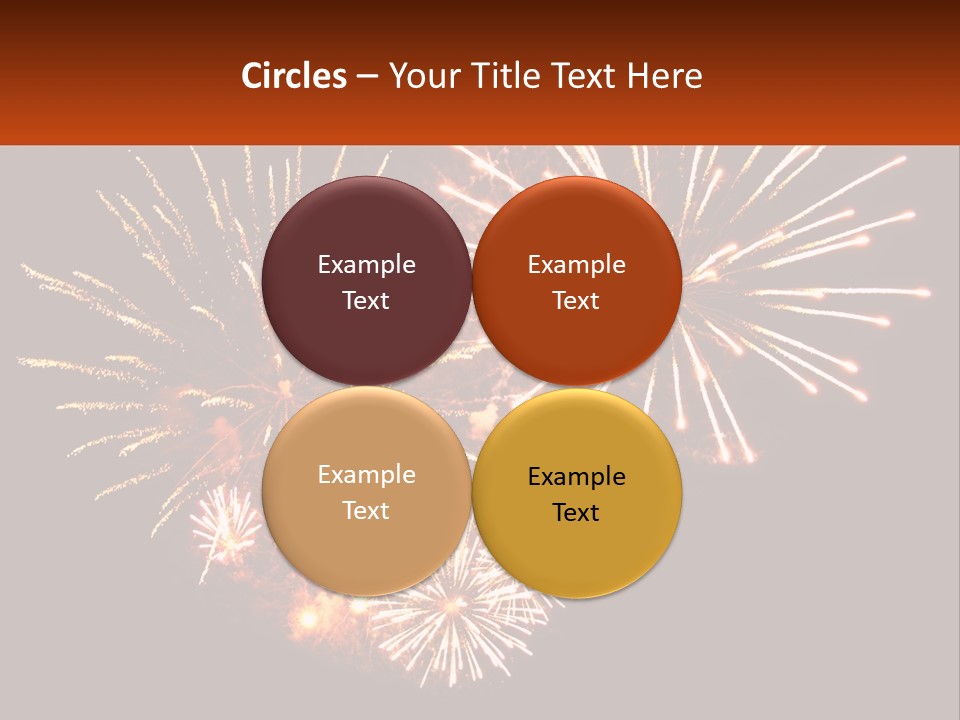 Circles – Your Title Text Here

Example Text

Example Text

Example Text

Example Text